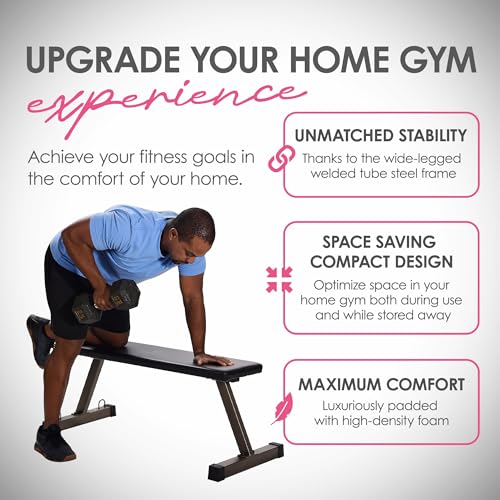 UPGRADE YOUR HOME GYM
experience

Achieve your fitness goals in the comfort of your home.

UNMATCHED STABILITY
Thanks to the wide-legged welded tube steel frame

SPACE SAVING COMPACT DESIGN
Optimize space in your home gym both during use and while stored away

MAXIMUM COMFORT
Luxuriously padded with high-density foam